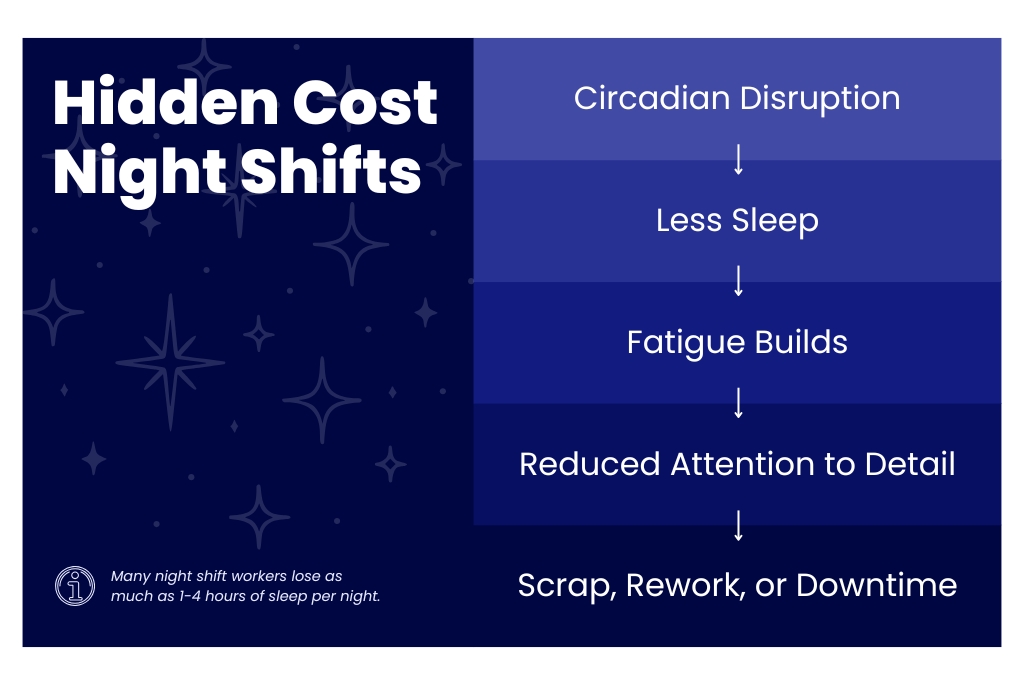 Hidden Cost Night Shifts

Many night shift workers lose as much as 1-4 hours of sleep per night.

Circadian Disruption
↓
Less Sleep
↓
Fatigue Builds
↓
Reduced Attention to Detail
↓
Scrap, Rework, or Downtime